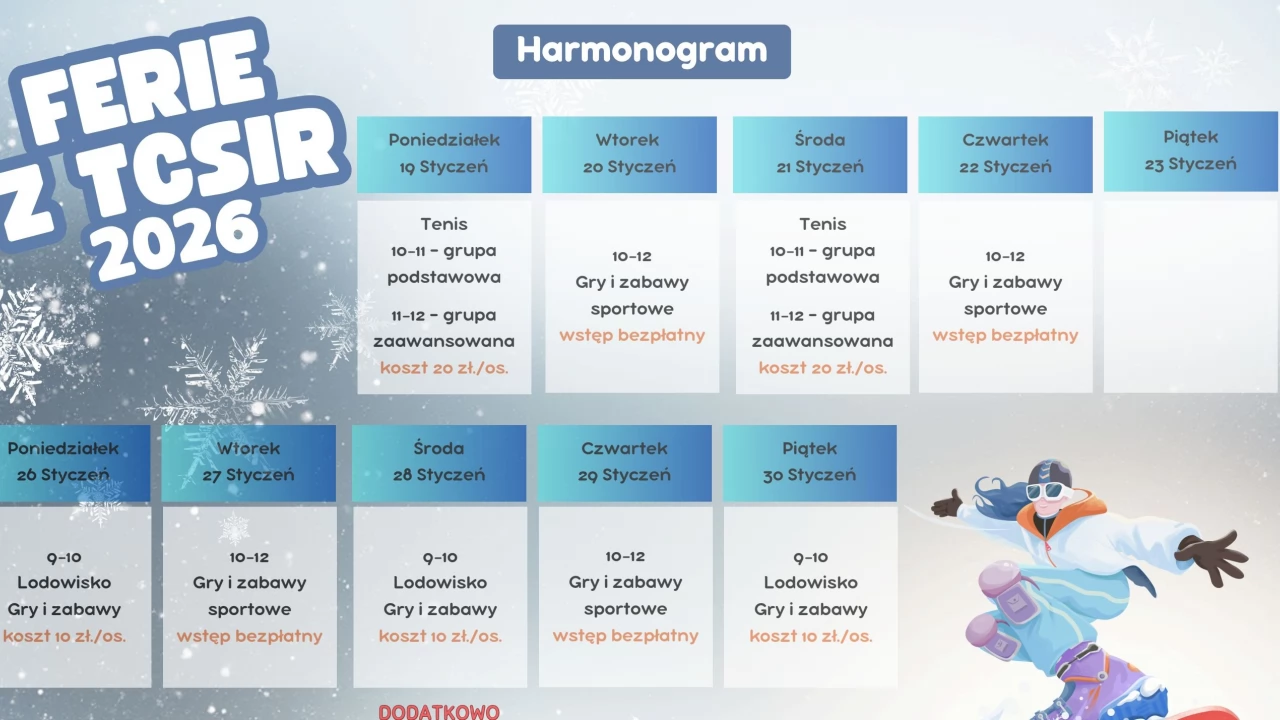 FERIE
Z TCSIR
2026

Harmonogram

| Poniedziałek 19 Styczeń | Wtorek 20 Styczeń | Środa 21 Styczeń | Czwartek 22 Styczeń | Piątek 23 Styczeń |
|---|---|---|---|---|
| Tenis 10-11 - grupa podstawowa 11-12 - grupa zaawansowana koszt 20 zł./os. | 10-12 Gry i zabawy sportowe wstęp bezpłatny | Tenis 10-11 - grupa podstawowa 11-12 - grupa zaawansowana koszt 20 zł./os. | 10-12 Gry i zabawy sportowe wstęp bezpłatny | |

| Poniedziałek 26 Styczeń | Wtorek 27 Styczeń | Środa 28 Styczeń | Czwartek 29 Styczeń | Piątek 30 Styczeń |
|---|---|---|---|---|
| 9-10 Lodowisko Gry i zabawy koszt 10 zł./os. | 10-12 Gry i zabawy sportowe wstęp bezpłatny | 9-10 Lodowisko Gry i zabawy koszt 10 zł./os. | 10-12 Gry i zabawy sportowe wstęp bezpłatny | 9-10 Lodowisko Gry i zabawy koszt 10 zł./os. |

DODATKOWO